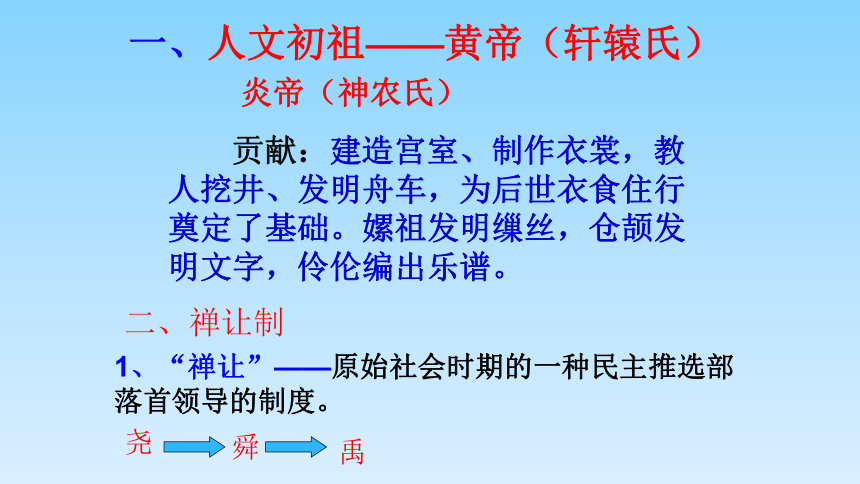 一、人文初祖——黄帝（轩辕氏）

炎帝（神农氏）

贡献：建造宫室、制作衣裳，教人挖井、发明舟车，为后世衣食住行奠定了基础。嫘祖发明缫丝，仓颉发明文字，伶伦编出乐谱。

二、禅让制

1、“禅让”——原始社会时期的一种民主推选部落首领导的制度。

尧 舜 禹